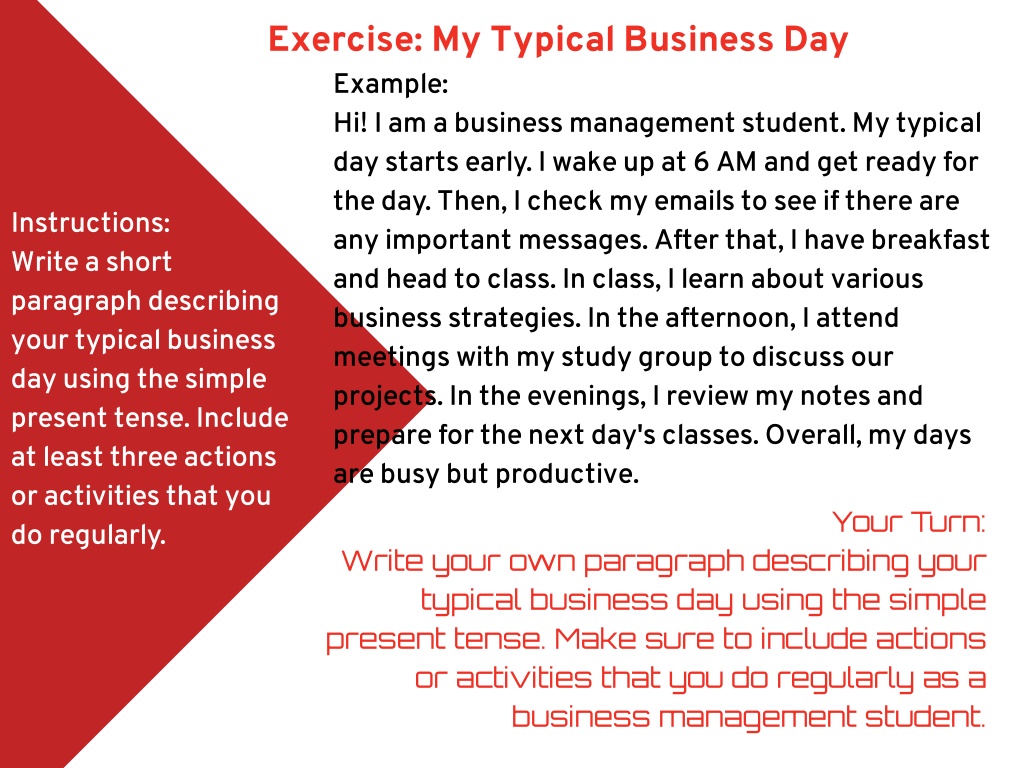 Exercise: My Typical Business Day

Instructions:
Write a short paragraph describing your typical business day using the simple present tense. Include at least three actions or activities that you do regularly.

Example:
Hi! I am a business management student. My typical day starts early. I wake up at 6 AM and get ready for the day. Then, I check my emails to see if there are any important messages. After that, I have breakfast and head to class. In class, I learn about various business strategies. In the afternoon, I attend meetings with my study group to discuss our projects. In the evenings, I review my notes and prepare for the next day's classes. Overall, my days are busy but productive.

Your Turn:
Write your own paragraph describing your typical business day using the simple present tense. Make sure to include actions or activities that you do regularly as a business management student.